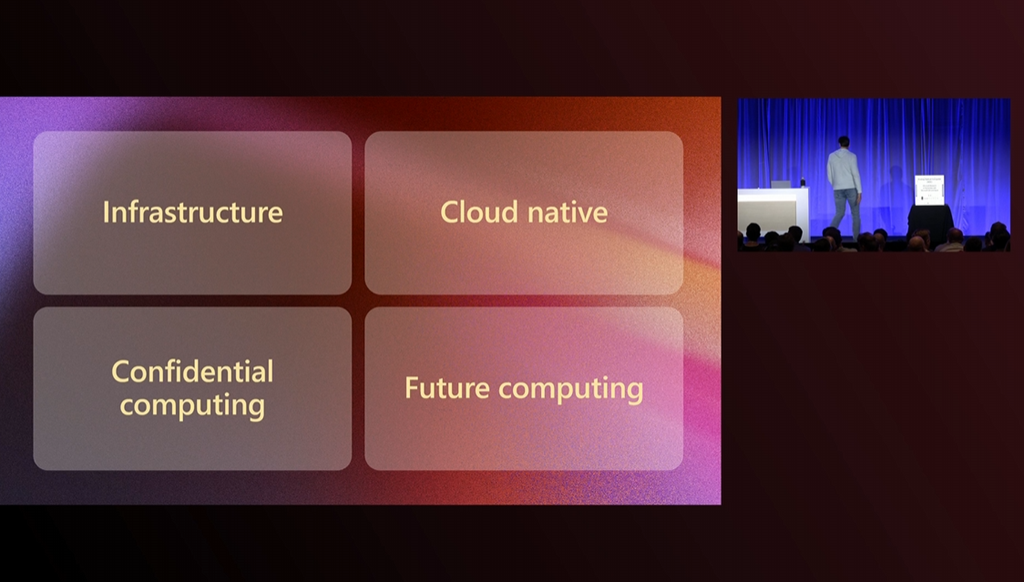 Infrastructure

Cloud native

Confidential computing

Future computing